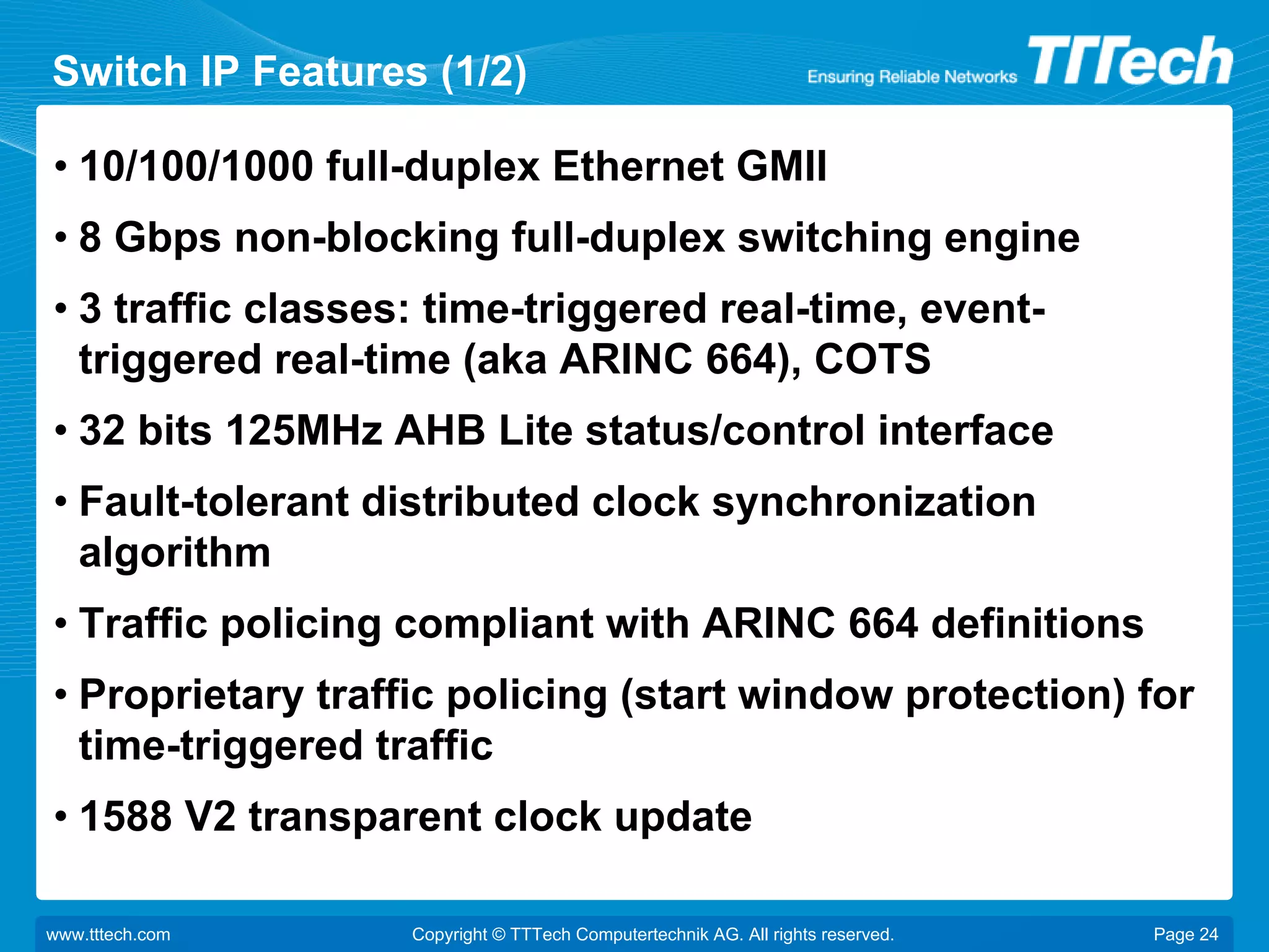 Switch IP Features (1/2)

Ensuring Reliable Networks TTTech

• 10/100/1000 full-duplex Ethernet GMII
• 8 Gbps non-blocking full-duplex switching engine
• 3 traffic classes: time-triggered real-time, event-triggered real-time (aka ARINC 664), COTS
• 32 bits 125MHz AHB Lite status/control interface
• Fault-tolerant distributed clock synchronization algorithm
• Traffic policing compliant with ARINC 664 definitions
• Proprietary traffic policing (start window protection) for time-triggered traffic
• 1588 V2 transparent clock update

www.tttech.com Copyright © TTTech Computertechnik AG. All rights reserved. Page 24